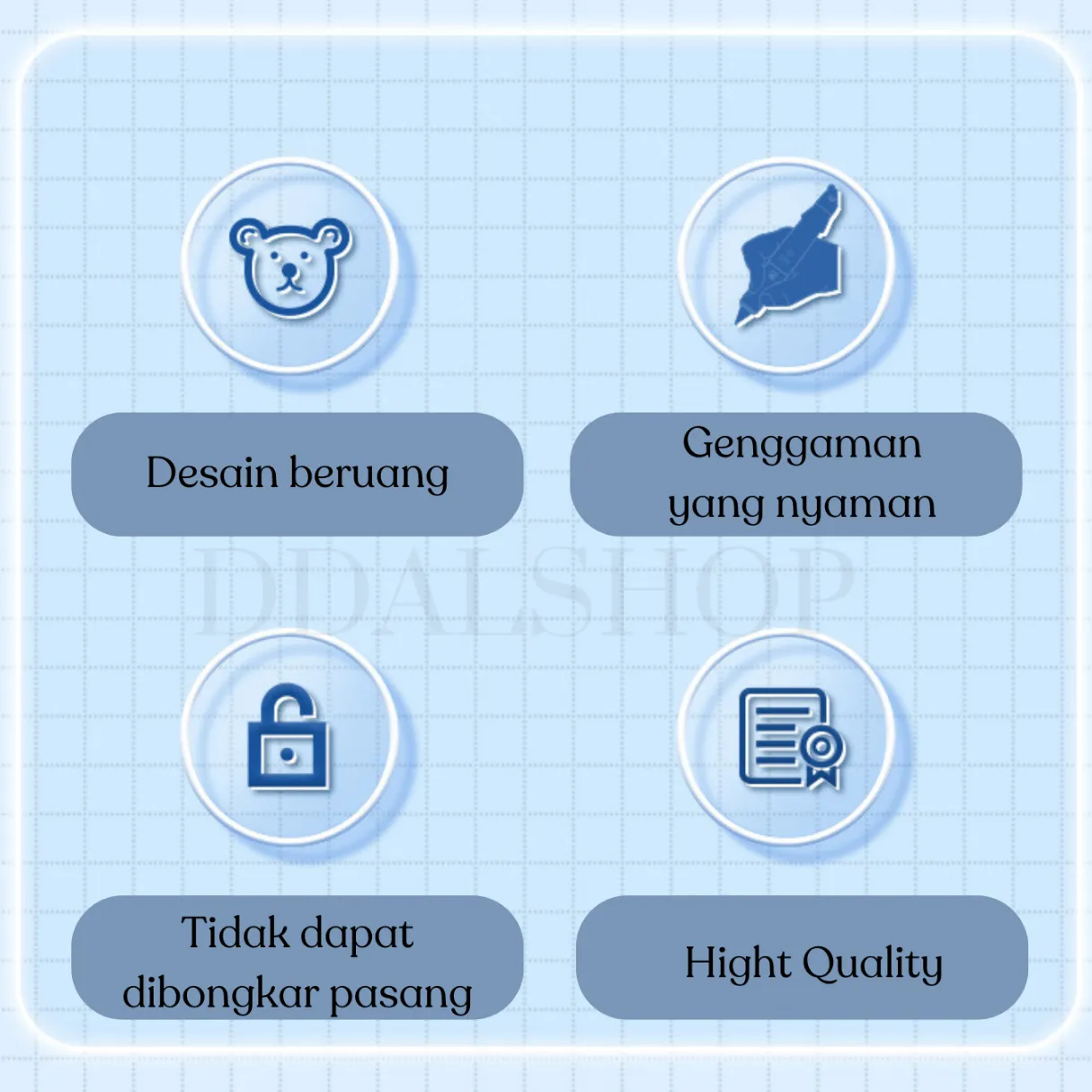 Desain beruang

Genggaman yang nyaman

DDALSHOP

Tidak dapat dibongkar pasang

Hight Quality